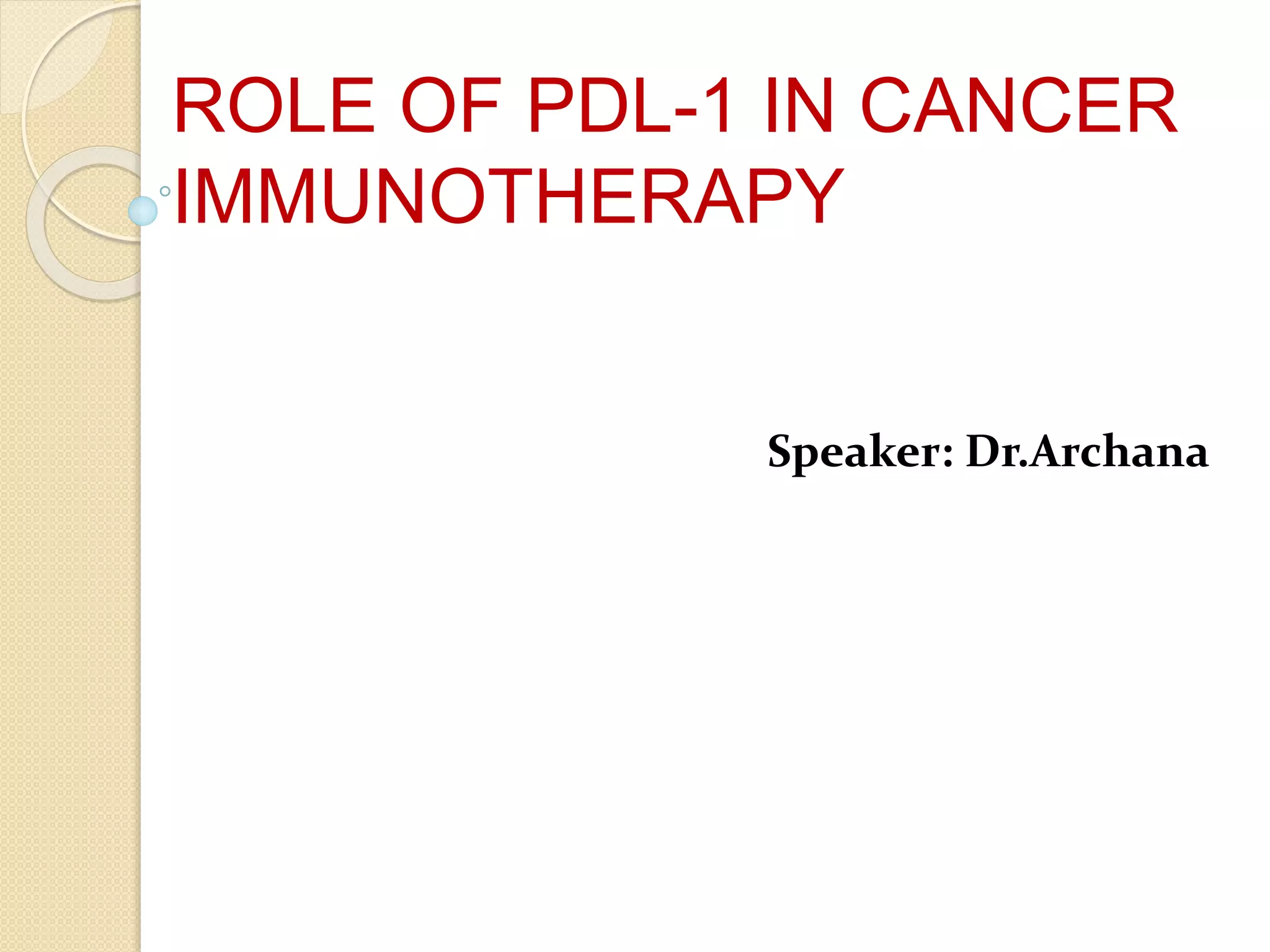 ROLE OF PDL-1 IN CANCER IMMUNOTHERAPY

Speaker: Dr.Archana